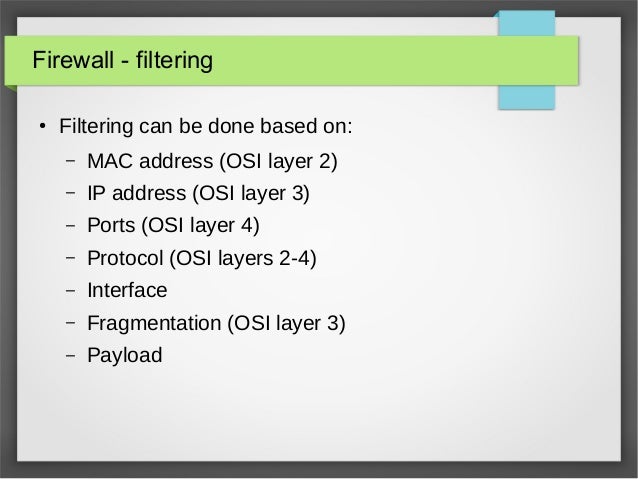 Firewall - filtering

• Filtering can be done based on:
  – MAC address (OSI layer 2)
  – IP address (OSI layer 3)
  – Ports (OSI layer 4)
  – Protocol (OSI layers 2-4)
  – Interface
  – Fragmentation (OSI layer 3)
  – Payload